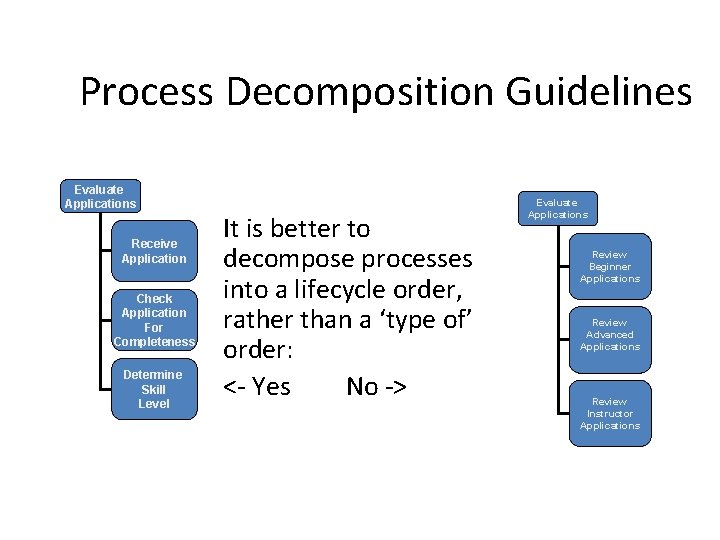 Process Decomposition Guidelines

Evaluate Applications

Receive Application

Check Application For Completeness

Determine Skill Level

It is better to decompose processes into a lifecycle order, rather than a ‘type of’ order:

<- Yes No ->

Evaluate Applications

Review Beginner Applications

Review Advanced Applications

Review Instructor Applications